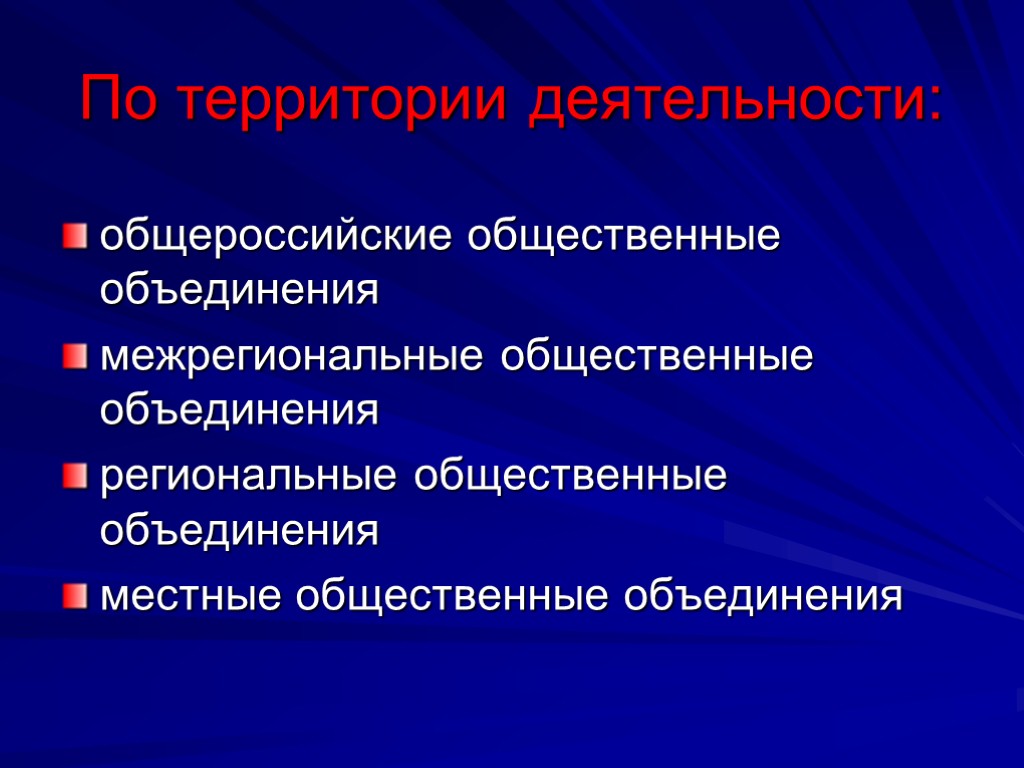 По территории деятельности:

общероссийские общественные объединения

межрегиональные общественные объединения

региональные общественные объединения

местные общественные объединения